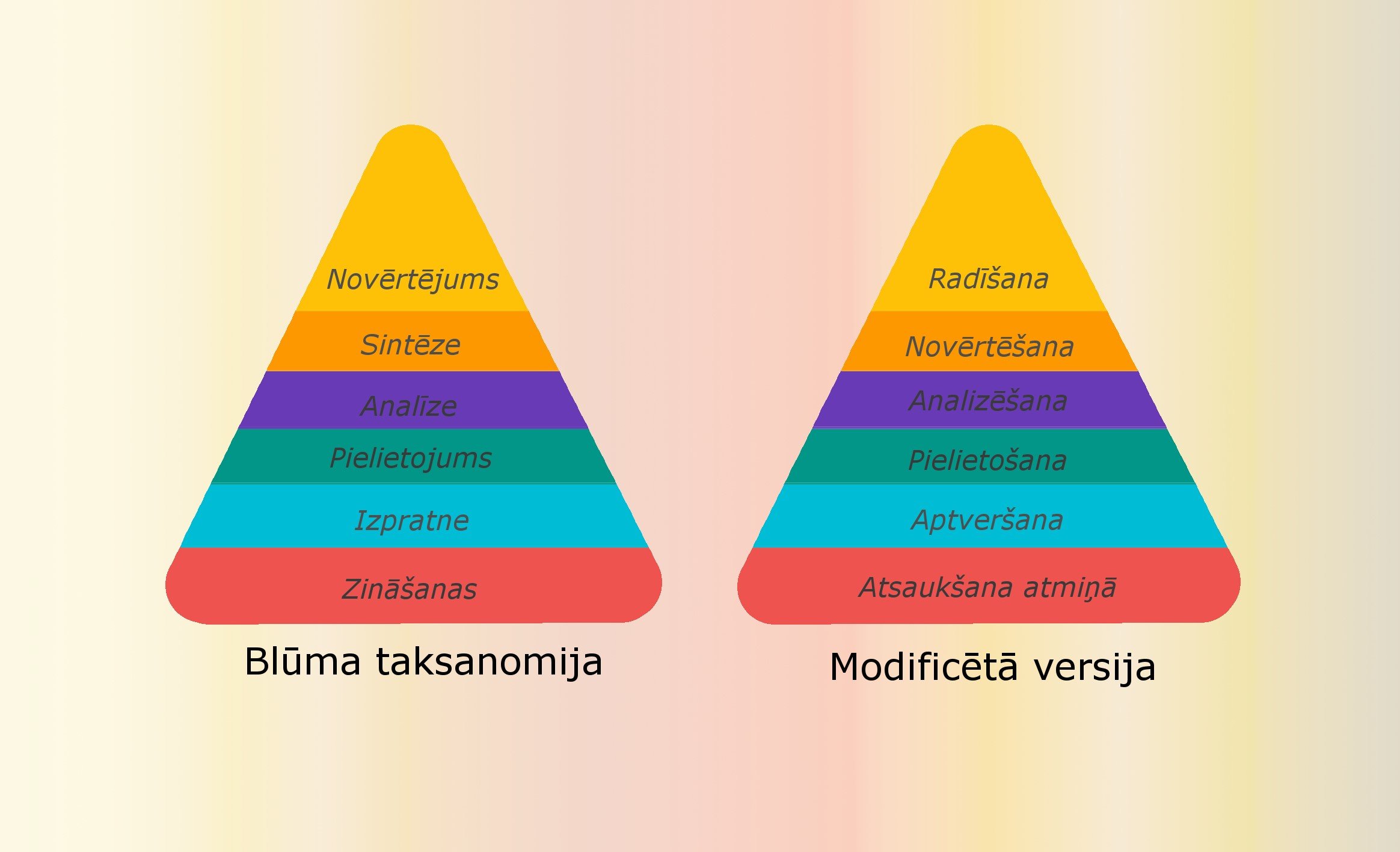 Novērtējums
Sintēze
Analīze
Pielietojums
Izpratne
Zināšanas

Blūma taksanomija

Radīšana
Novērtēšana
Analizēšana
Pielietošana
Aptveršana
Atsaukšana atmiņā

Modificētā versija